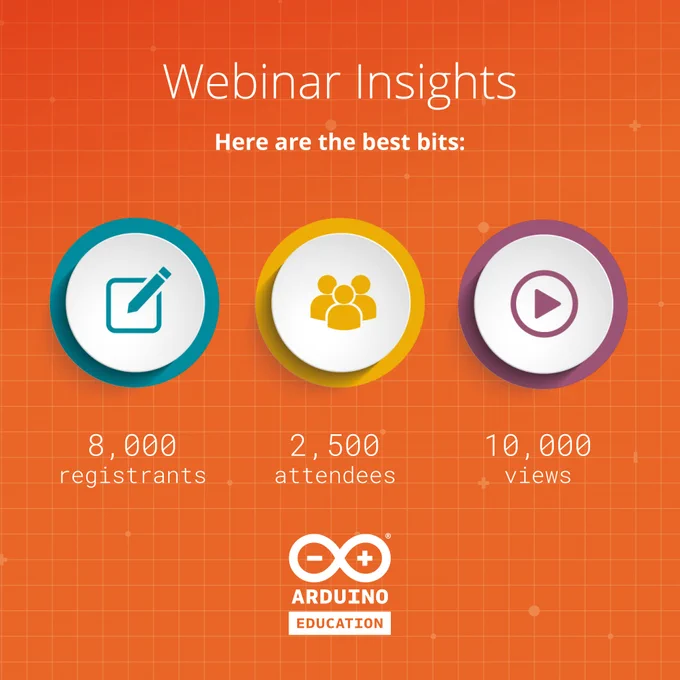 Webinar Insights

Here are the best bits:

8,000
registrants

2,500
attendees

10,000
views

ARDUINO
EDUCATION